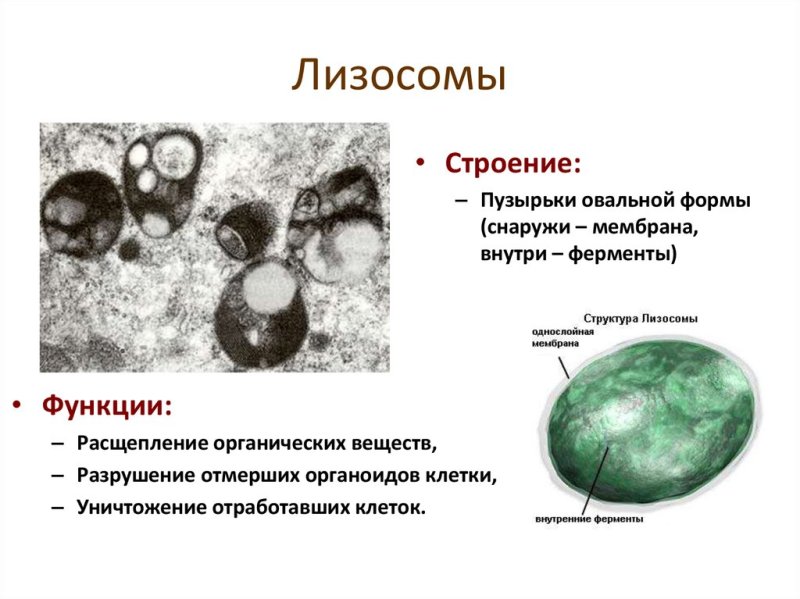 Лизосомы

• Строение:
– Пузырьки овальной формы (снаружи – мембрана, внутри – ферменты)

Структура Лизосомы
однослойная мембрана
внутренние ферменты

• Функции:
– Расщепление органических веществ,
– Разрушение отмерших органоидов клетки,
– Уничтожение отработавших клеток.